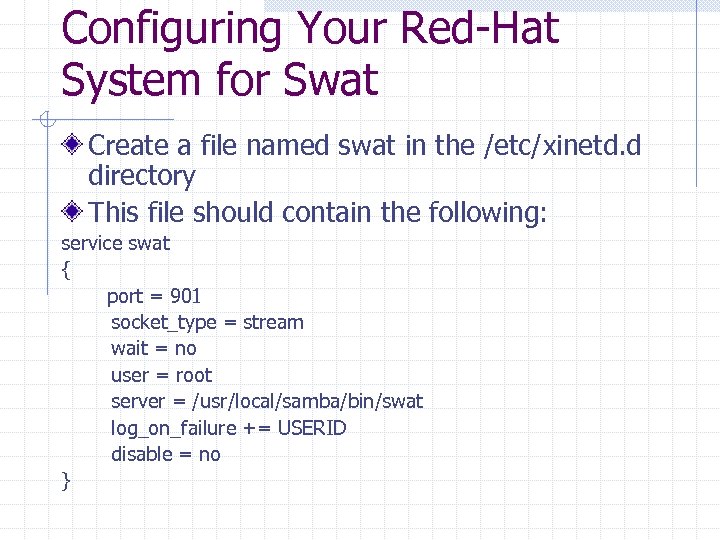 Configuring Your Red-Hat System for Swat

Create a file named swat in the /etc/xinetd.d directory

This file should contain the following:

service swat
{
port = 901
socket_type = stream
wait = no
user = root
server = /usr/local/samba/bin/swat
log_on_failure += USERID
disable = no
}